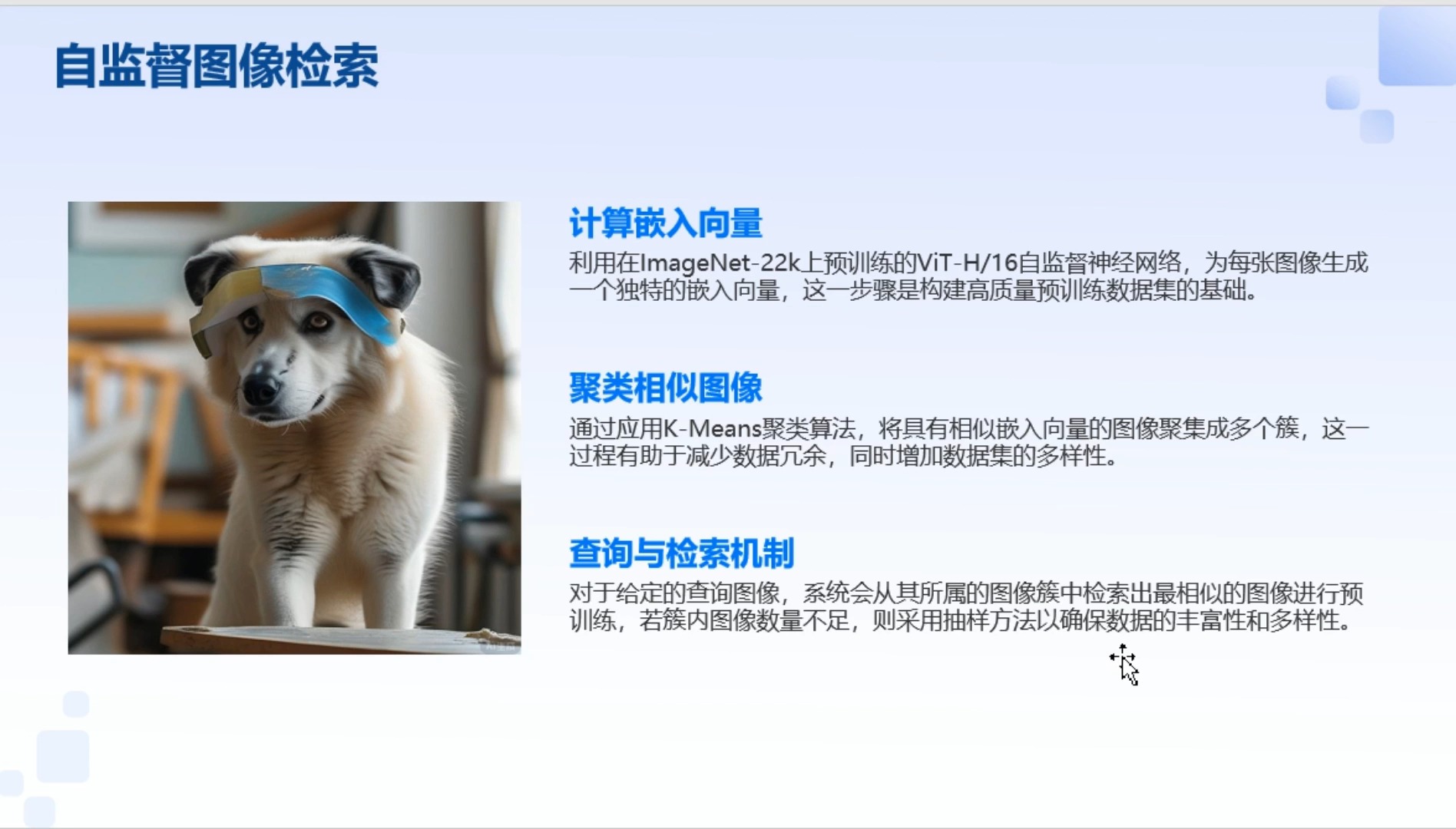 自监督图像检索

计算嵌入向量

利用在ImageNet-22k上预训练的ViT-H/16自监督神经网络，为每张图像生成一个独特的嵌入向量，这一步骤是构建高质量预训练数据集的基础。

聚类相似图像

通过应用K-Means聚类算法，将具有相似嵌入向量的图像聚集成多个簇，这一过程有助于减少数据冗余，同时增加数据集的多样性。

查询与检索机制

对于给定的查询图像，系统会从其所属的图像簇中检索出最相似的图像进行预训练，若簇内图像数量不足，则采用抽样方法以确保数据的丰富性和多样性。